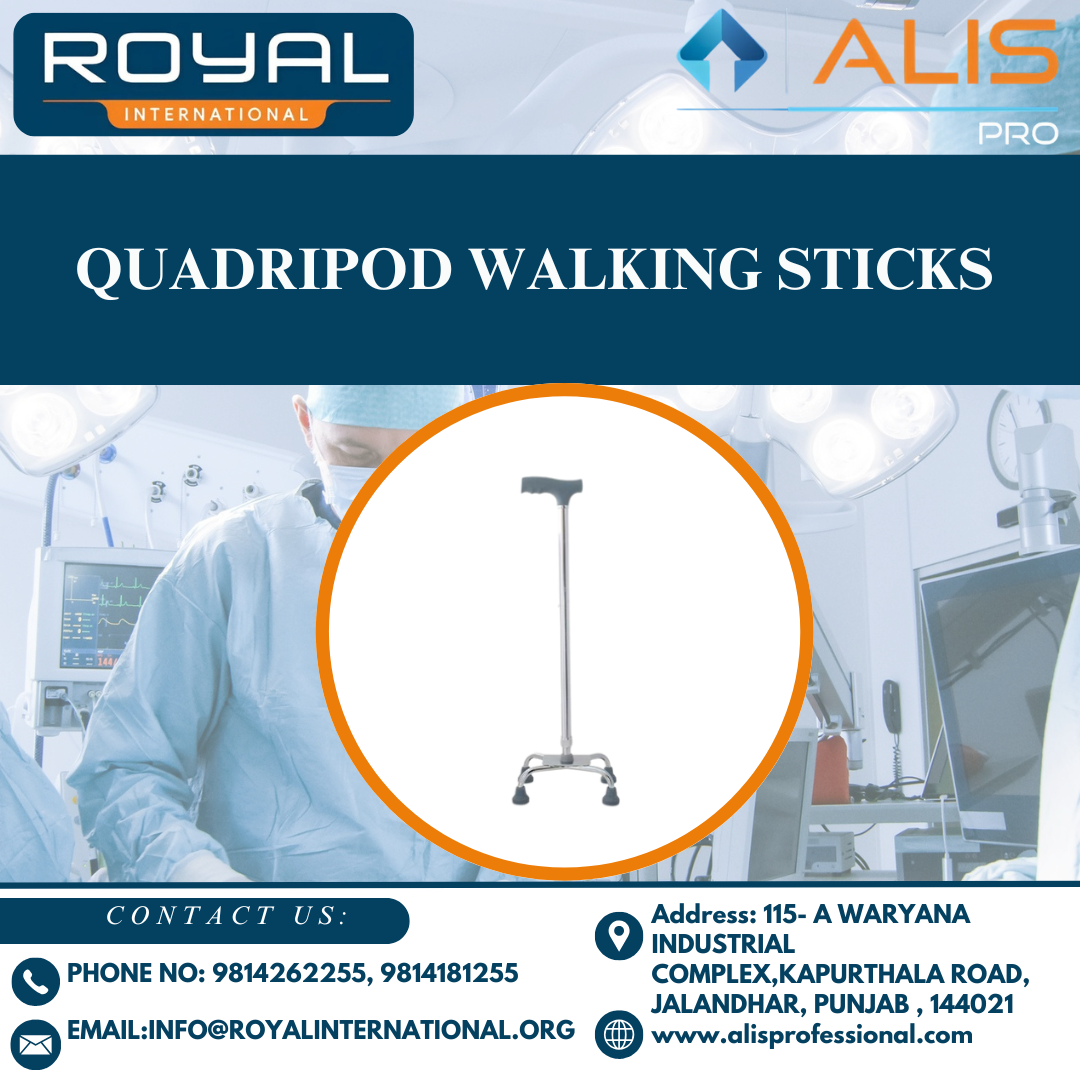 ROYAL
INTERNATIONAL

ALIS
PRO

QUADRIPOD WALKING STICKS

CONTACT US:

PHONE NO: 9814262255, 9814181255

EMAIL:INFO@ROYALINTERNATIONAL.ORG

Address: 115- A WARYANA INDUSTRIAL COMPLEX,KAPURTHALA ROAD, JALANDHAR, PUNJAB , 144021

www.alisprofessional.com